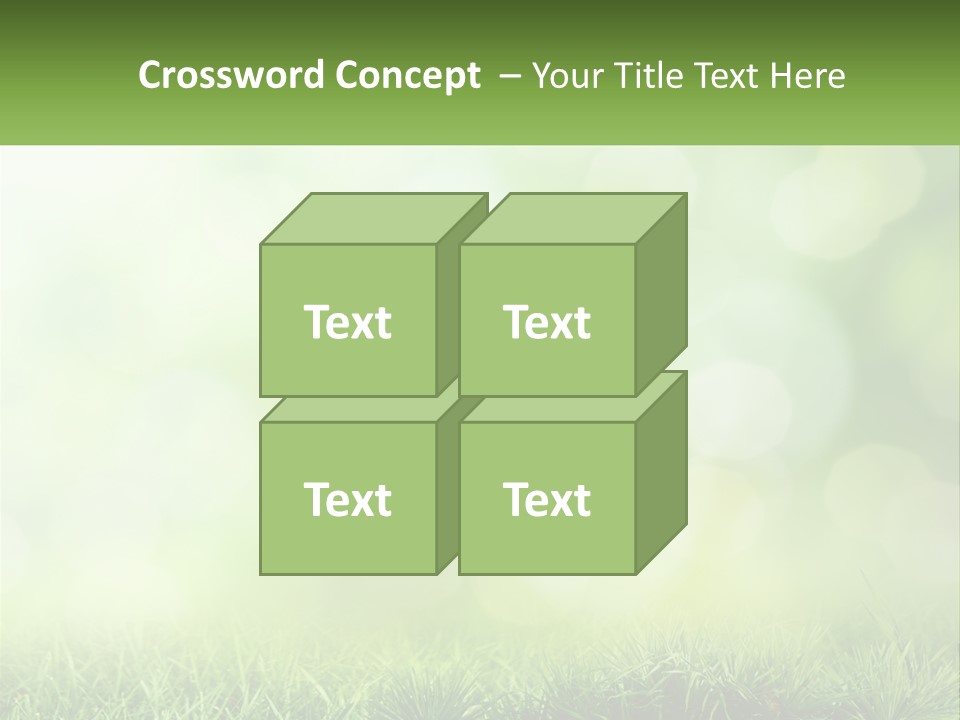 Crossword Concept – Your Title Text Here

Text

Text

Text

Text